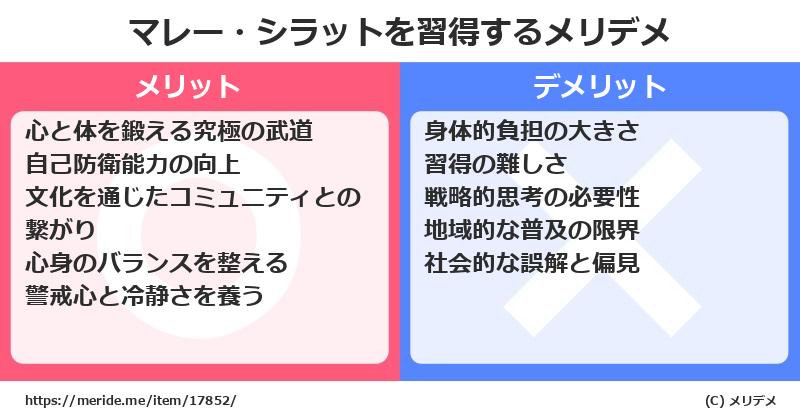 マレー・シラットを習得するメリデメ

メリット

心と体を鍛える究極の武道
自己防衛能力の向上
文化を通じたコミュニティとの繋がり
心身のバランスを整える
警戒心と冷静さを養う

デメリット

身体的負担の大きさ
習得の難しさ
戦略的思考の必要性
地域的な普及の限界
社会的な誤解と偏見

https://meride.me/item/17852/

(C) メリデメ